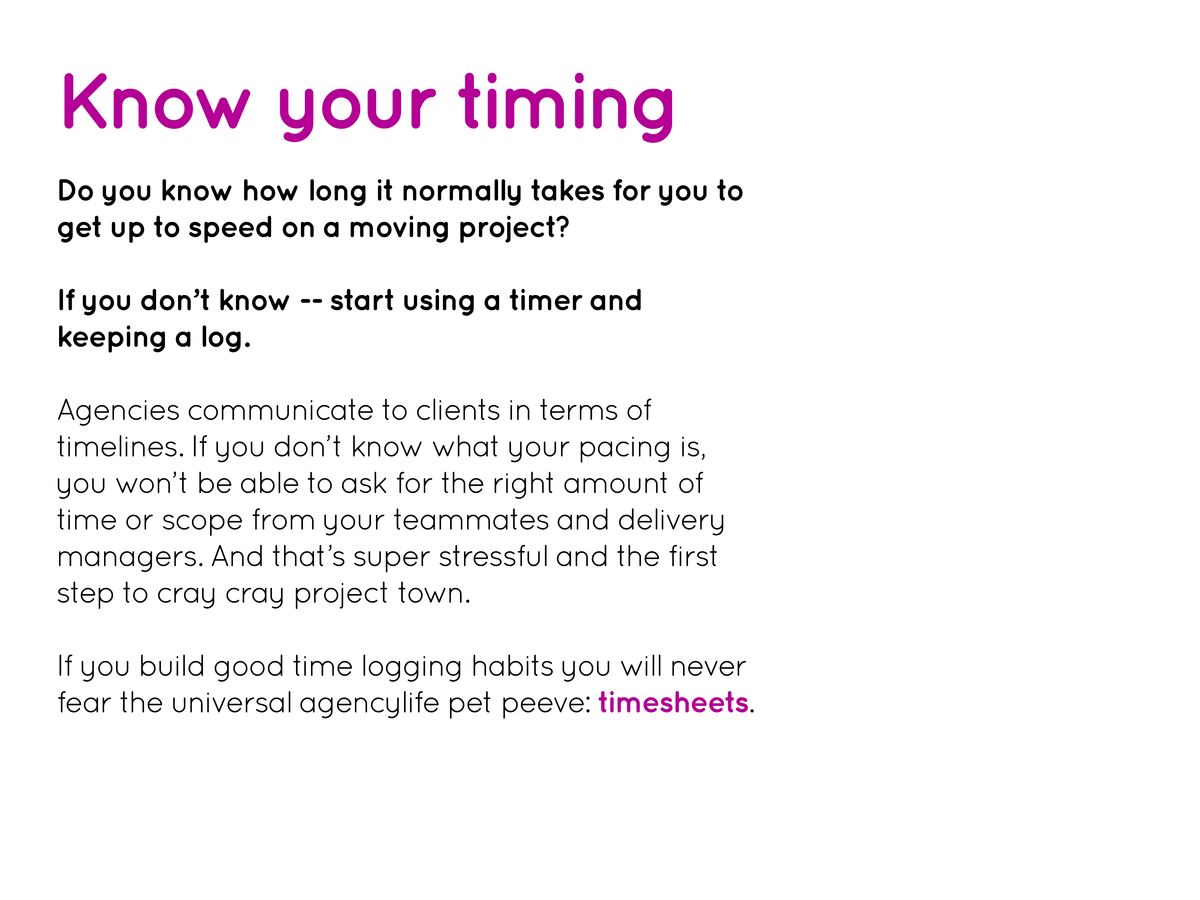 Know your timing

Do you know how long it normally takes for you to get up to speed on a moving project?

If you don't know -- start using a timer and keeping a log.

Agencies communicate to clients in terms of timelines. If you don't know what your pacing is, you won't be able to ask for the right amount of time or scope from your teammates and delivery managers. And that's super stressful and the first step to cray cray project town.

If you build good time logging habits you will never fear the universal agencylife pet peeve: timesheets.